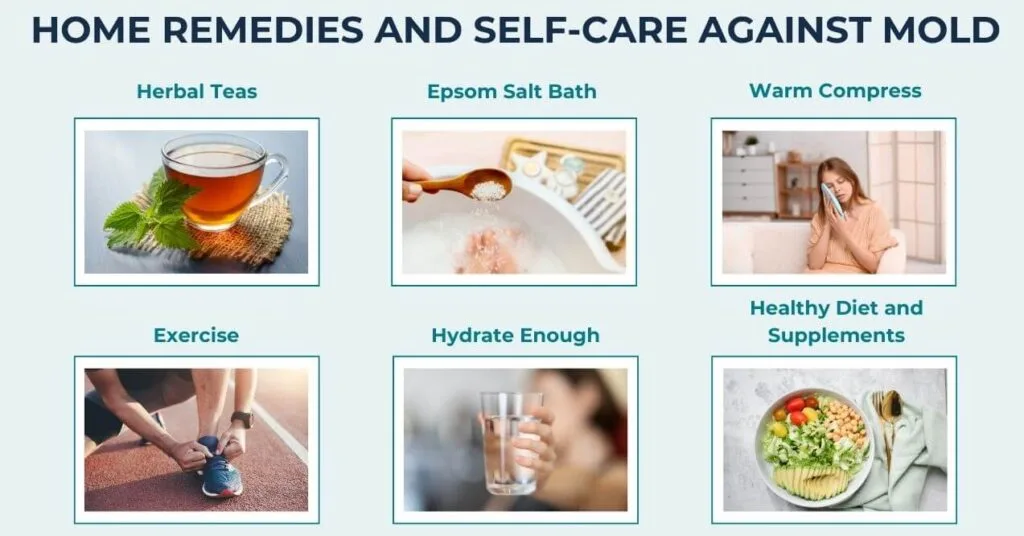 HOME REMEDIES AND SELF-CARE AGAINST MOLD

Herbal Teas

Epsom Salt Bath

Warm Compress

Exercise

Hydrate Enough

Healthy Diet and Supplements